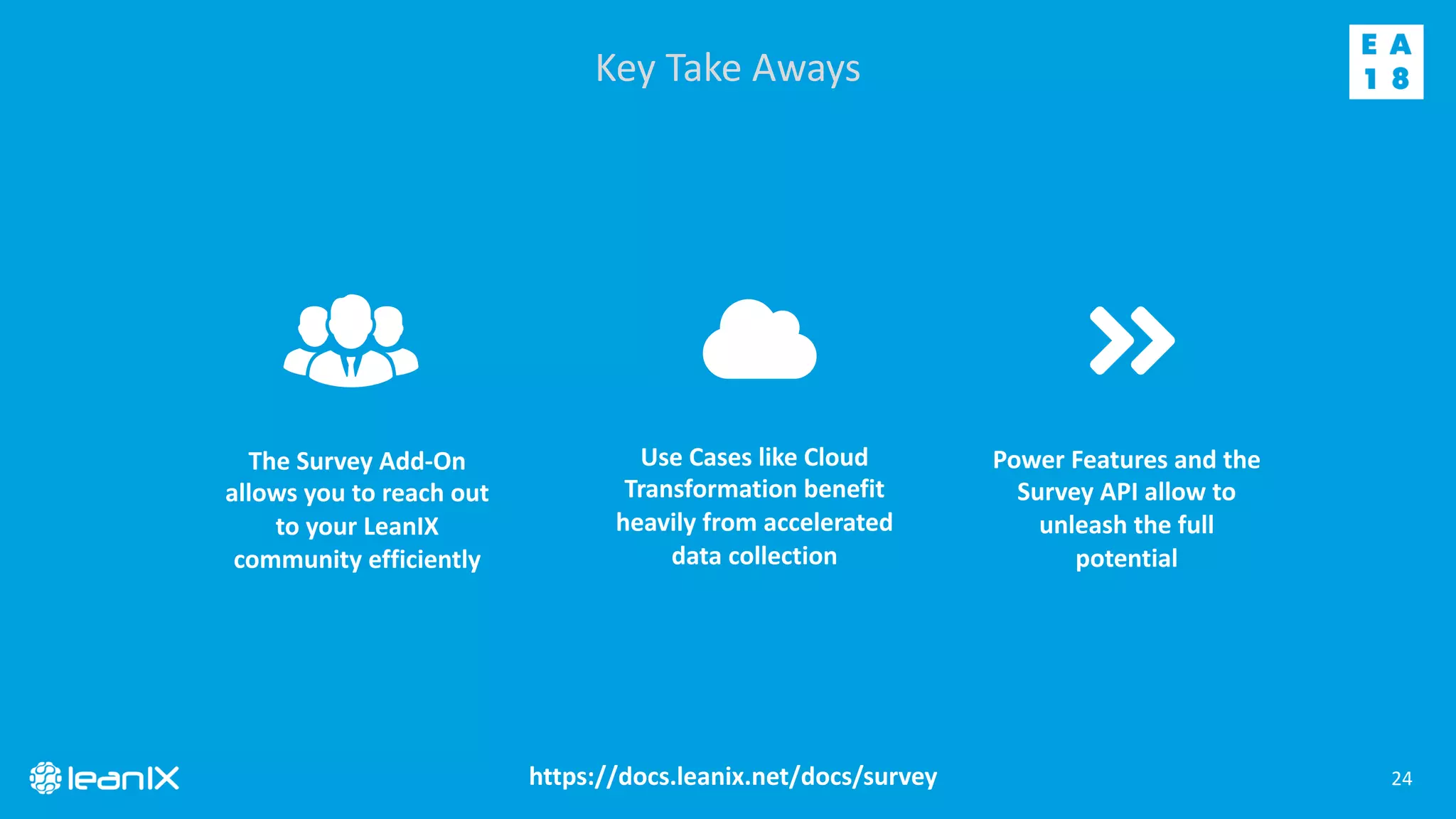 Key Take Aways

E A
1 8

The Survey Add-On allows you to reach out to your LeanIX community efficiently

Use Cases like Cloud Transformation benefit heavily from accelerated data collection

Power Features and the Survey API allow to unleash the full potential

leanIX

https://docs.leanix.net/docs/survey

24